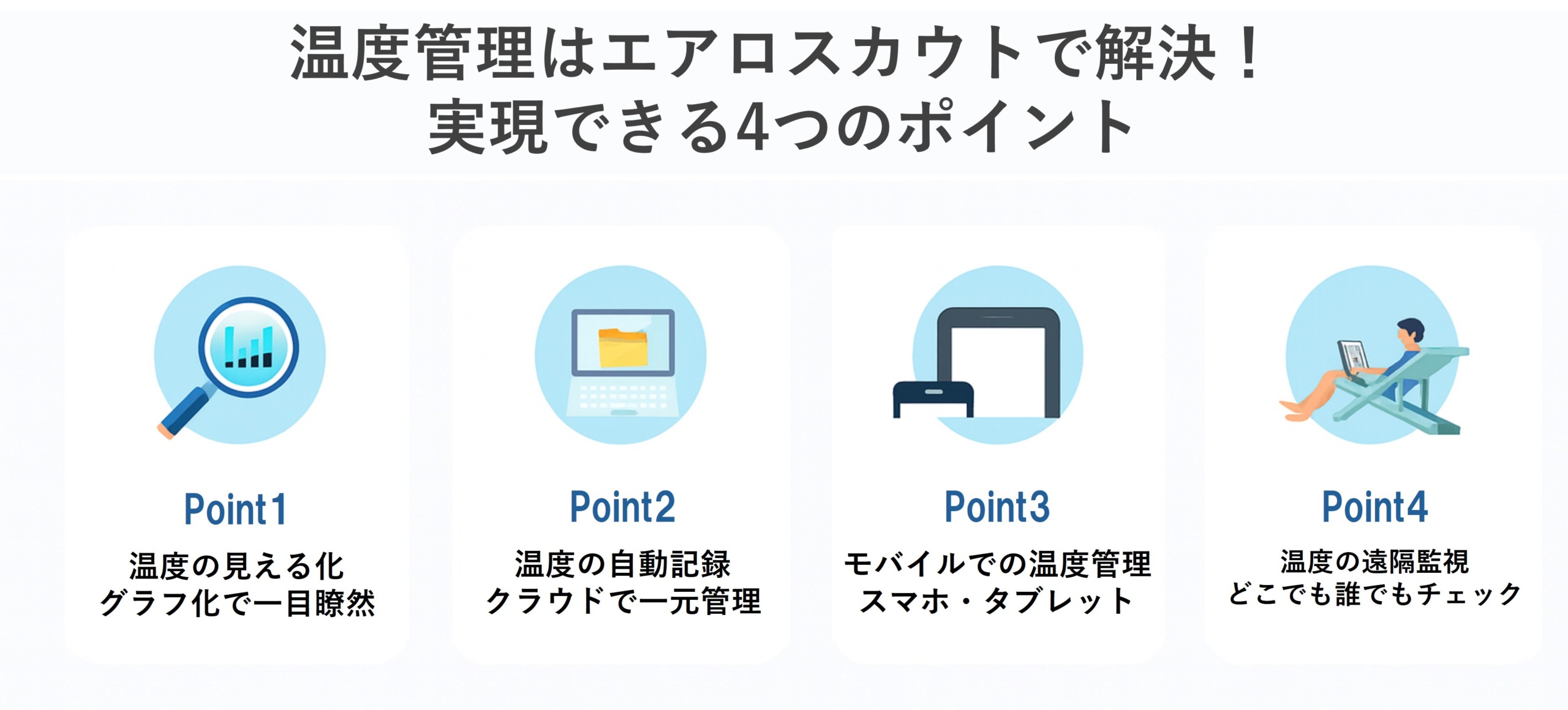 温度管理はエアロスカウトで解決！
実現できる4つのポイント

Point1
温度の見える化
グラフ化で一目瞭然

Point2
温度の自動記録
クラウドで一元管理

Point3
モバイルでの温度管理
スマホ・タブレット

Point4
温度の遠隔監視
どこでも誰でもチェック